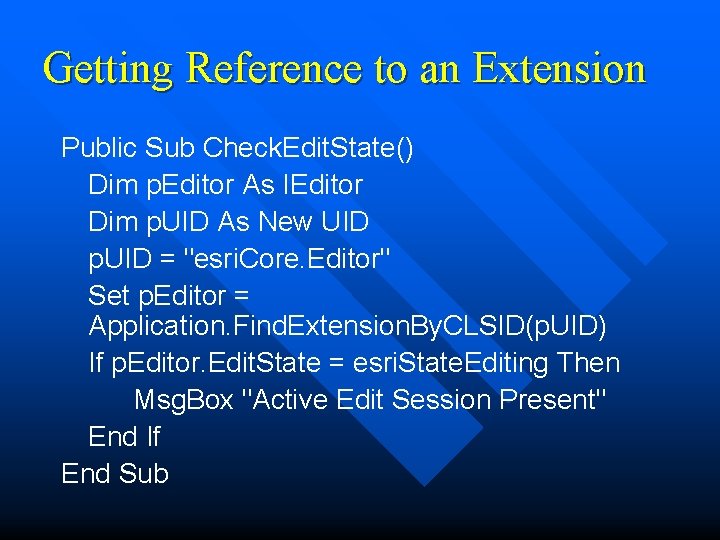 Getting Reference to an Extension

Public Sub CheckEditState()
Dim pEditor As IEditor
Dim pUID As New UID
pUID = "esriCore.Editor"
Set pEditor = Application.FindExtensionByCLSID(pUID)
If pEditor.EditState = esriStateEditing Then
MsgBox "Active Edit Session Present"
End If
End Sub